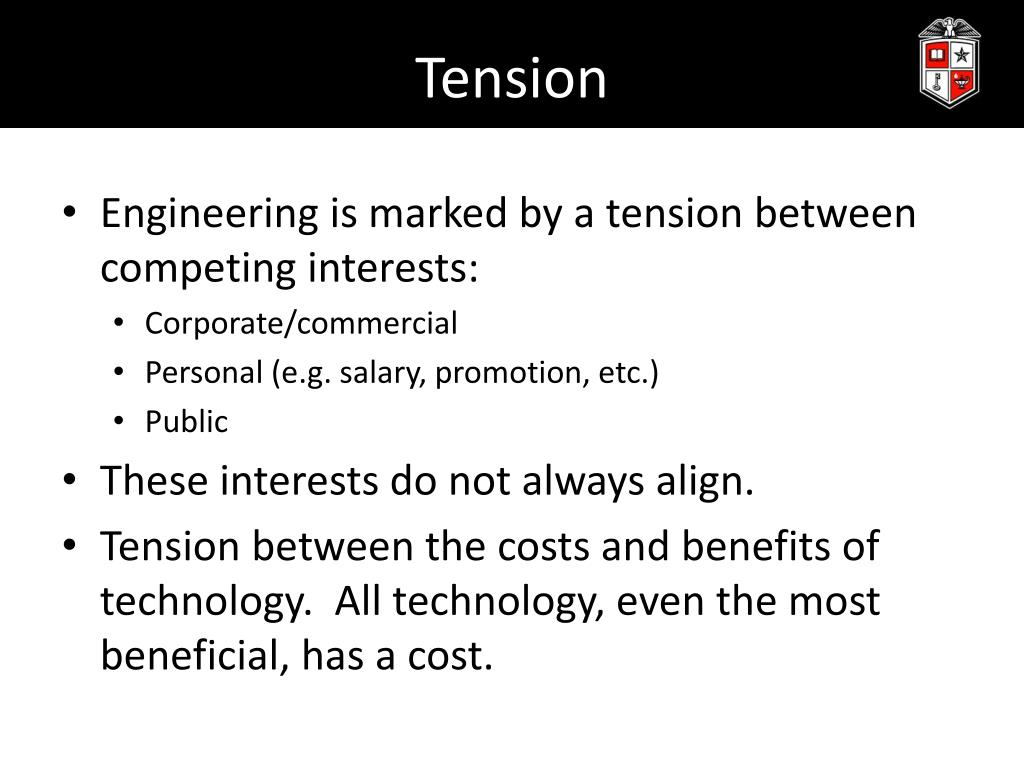 Tension

• Engineering is marked by a tension between competing interests:
  • Corporate/commercial
  • Personal (e.g. salary, promotion, etc.)
  • Public
• These interests do not always align.
• Tension between the costs and benefits of technology. All technology, even the most beneficial, has a cost.